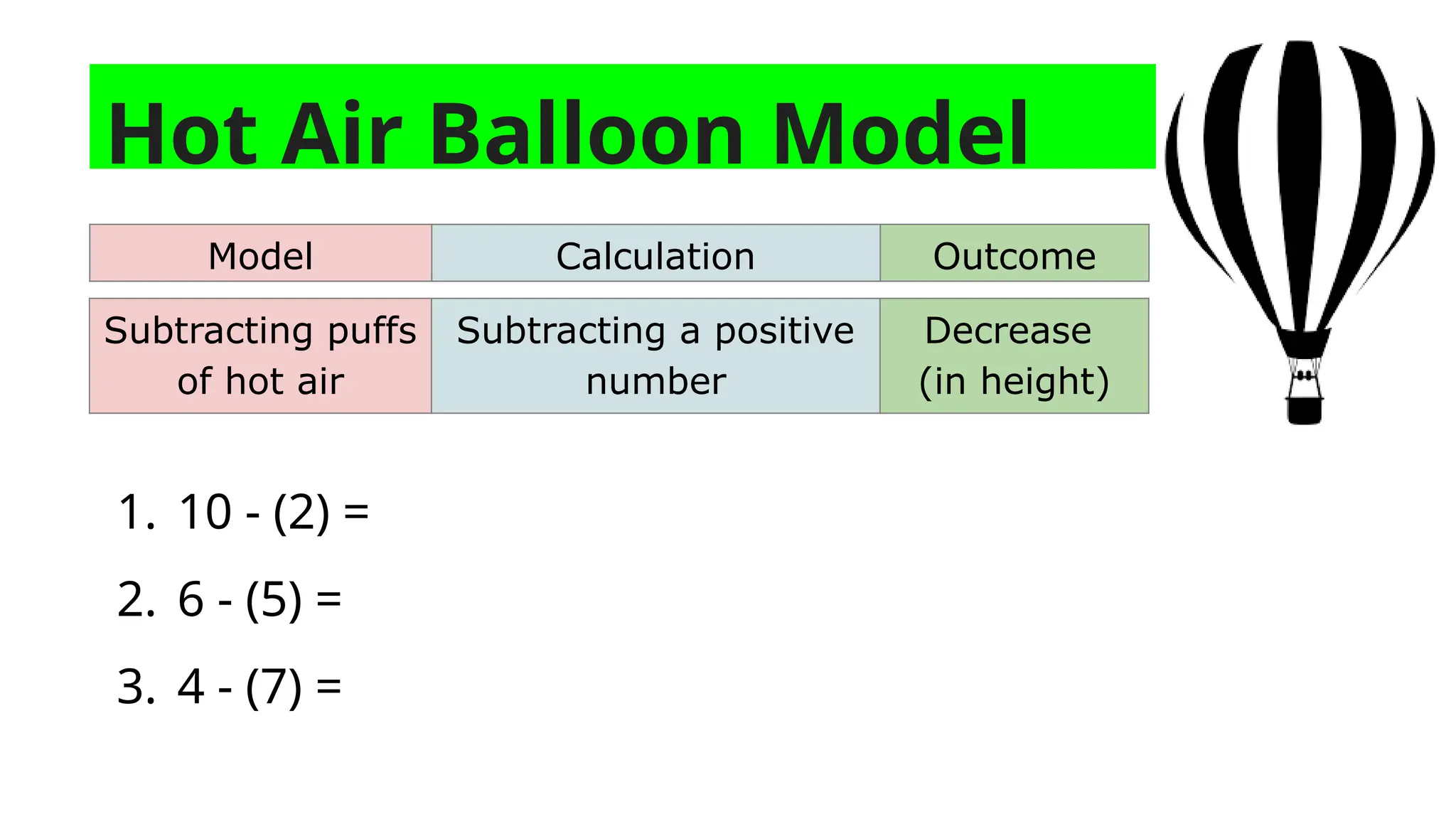 Hot Air Balloon Model

| Model | Calculation | Outcome |
|---|---|---|
| Subtracting puffs of hot air | Subtracting a positive number | Decrease (in height) |

1. $10 - (2) =$

2. $6 - (5) =$

3. $4 - (7) =$